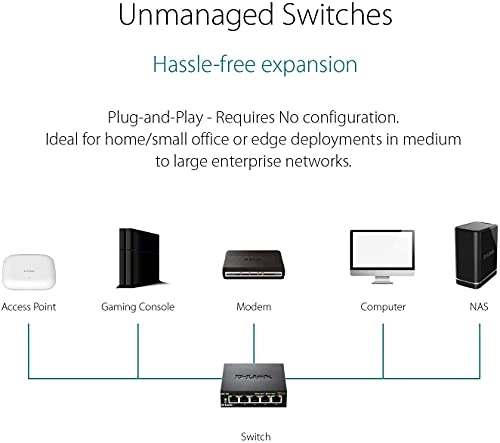 Unmanaged Switches

Hassle-free expansion

Plug-and-Play - Requires No configuration.
Ideal for home/small office or edge deployments in medium to large enterprise networks.

Access Point

Gaming Console

Modem

Computer

NAS

D-Link

Switch